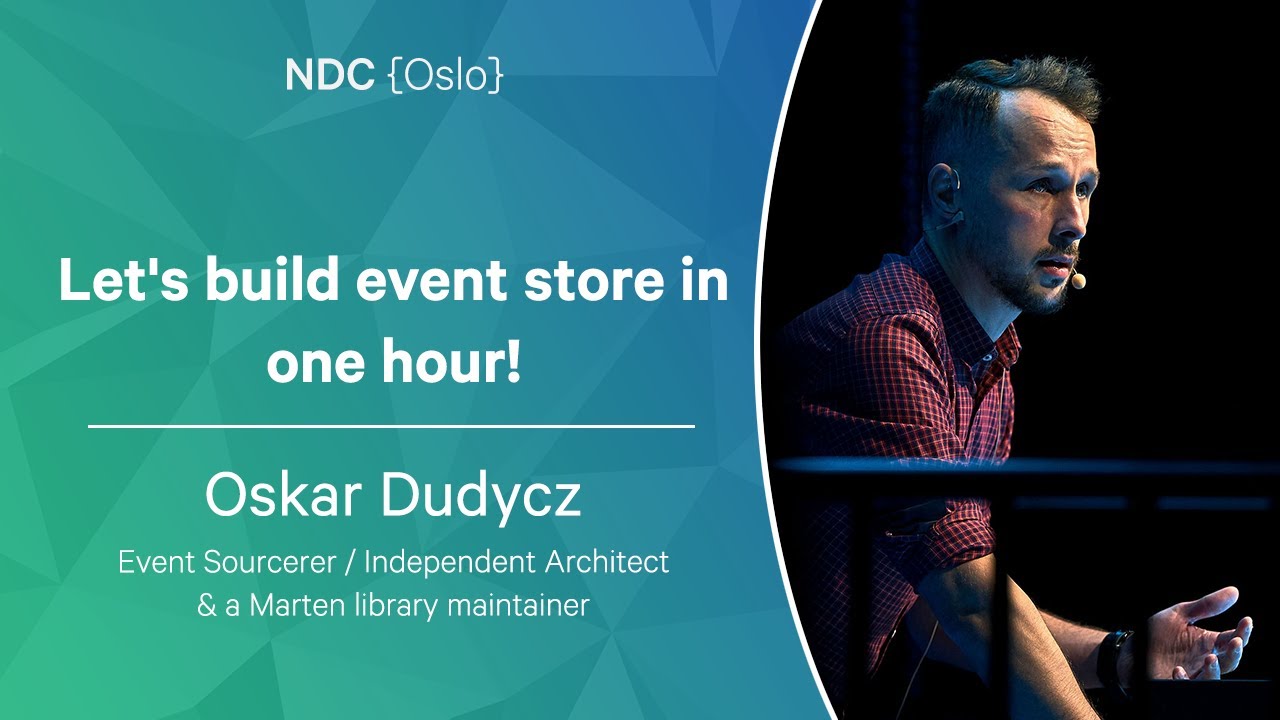 NDC {Oslo}

Let's build event store in one hour!

Oskar Dudycz

Event Sourcerer / Independent Architect & a Marten library maintainer